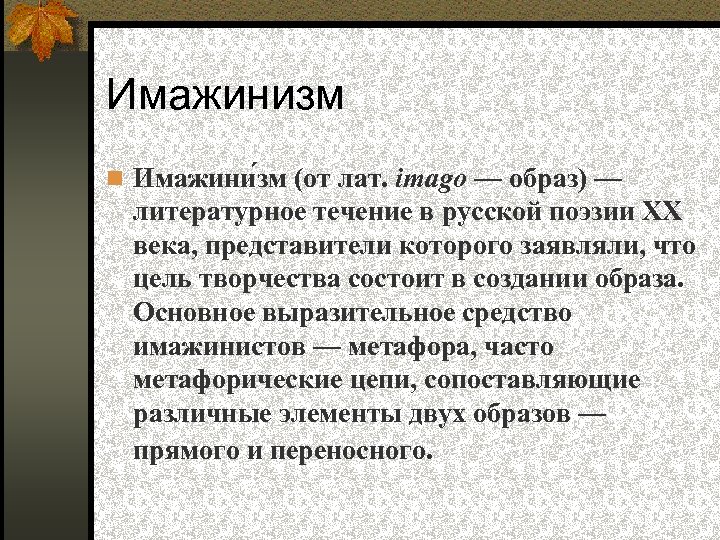 Имажинизм

Имажини́зм (от лат. imago — образ) — литературное течение в русской поэзии XX века, представители которого заявляли, что цель творчества состоит в создании образа. Основное выразительное средство имажинистов — метафора, часто метафорические цепи, сопоставляющие различные элементы двух образов — прямого и переносного.